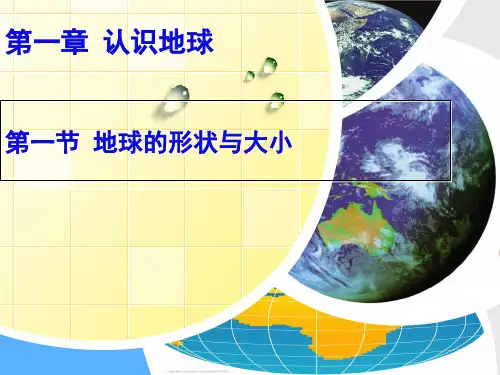 第一章 认识地球

第一节 地球的形状与大小